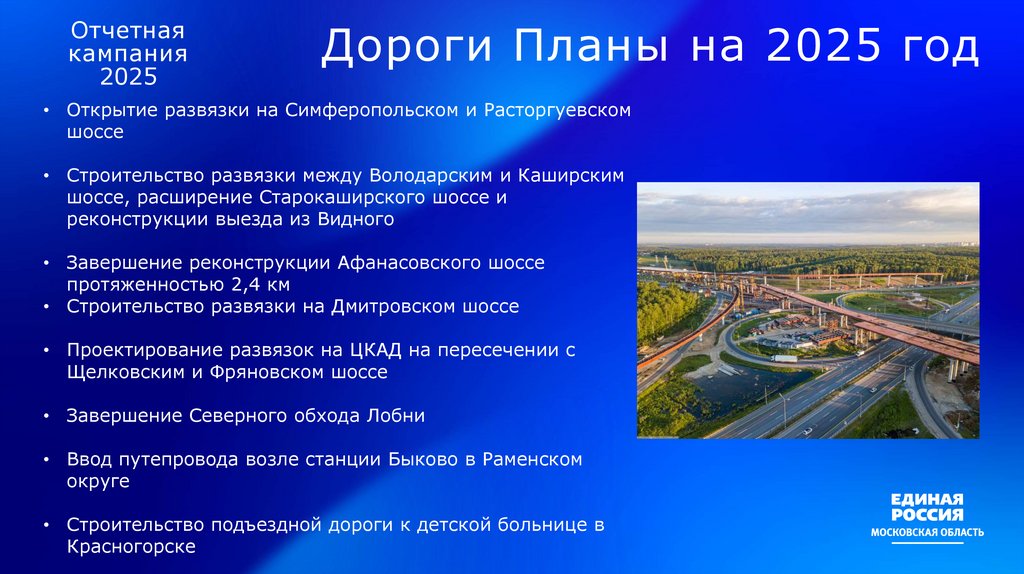 Отчетная кампания 2025

Дороги Планы на 2025 год

• Открытие развязки на Симферопольском и Расторгуевском шоссе

• Строительство развязки между Володарским и Каширским шоссе, расширение Старокаширского шоссе и реконструкции выезда из Видного

• Завершение реконструкции Афанасовского шоссе протяженностью 2,4 км
• Строительство развязки на Дмитровском шоссе

• Проектирование развязок на ЦКАД на пересечении с Щелковским и Фряновском шоссе

• Завершение Северного обхода Лобни

• Ввод путепровода возле станции Быково в Раменском округе

• Строительство подъездной дороги к детской больнице в Красногорске

ЕДИНАЯ РОССИЯ
МОСКОВСКАЯ ОБЛАСТЬ